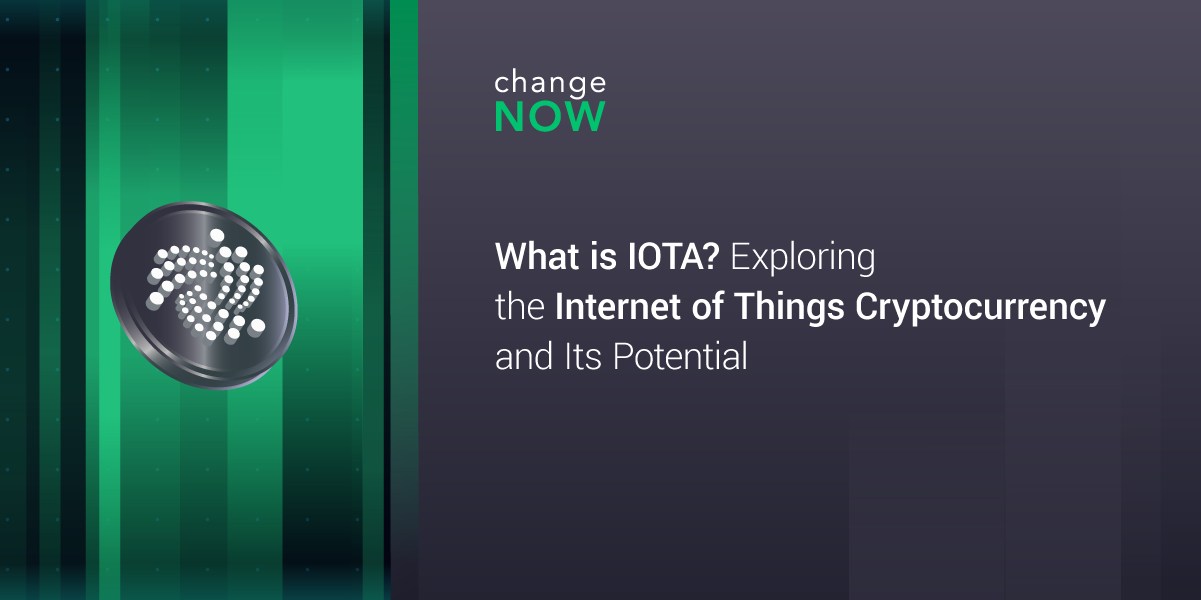 change
NOW

What is IOTA? Exploring the Internet of Things Cryptocurrency and Its Potential